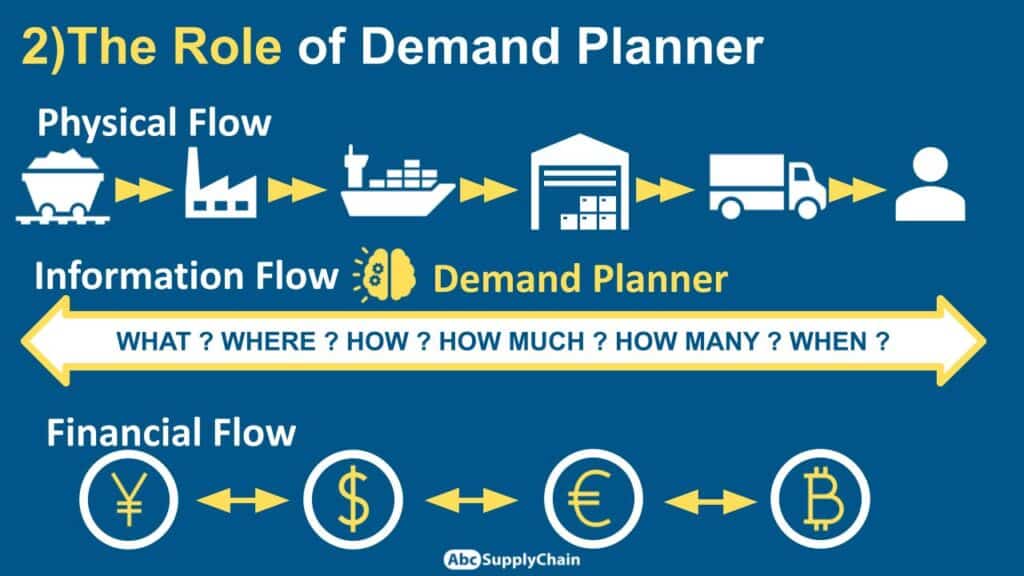 2)The Role of Demand Planner

Physical Flow

Information Flow Demand Planner

WHAT ? WHERE ? HOW ? HOW MUCH ? HOW MANY ? WHEN ?

Financial Flow

¥ $ € ₿

Abc SupplyChain